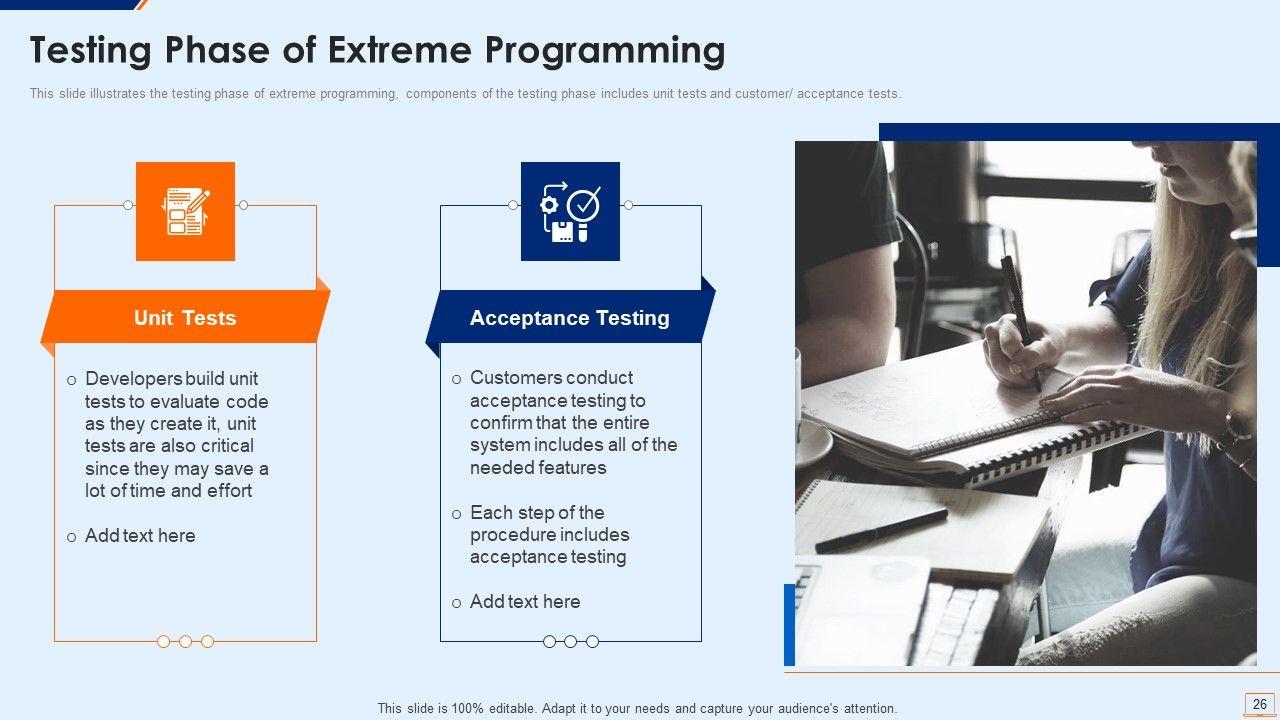 Testing Phase of Extreme Programming

This slide illustrates the testing phase of extreme programming, components of the testing phase includes unit tests and customer/ acceptance tests.

Unit Tests

o Developers build unit tests to evaluate code as they create it, unit tests are also critical since they may save a lot of time and effort

o Add text here

Acceptance Testing

o Customers conduct acceptance testing to confirm that the entire system includes all of the needed features

o Each step of the procedure includes acceptance testing

o Add text here

This slide is 100% editable. Adapt it to your needs and capture your audience's attention.

26